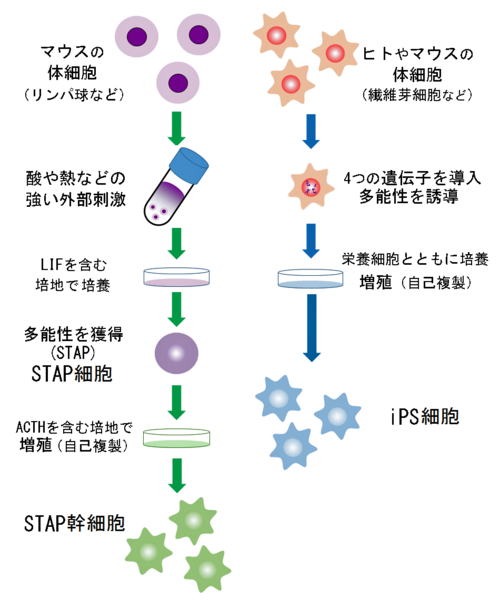 マウスの
体細胞
（リンパ球など）

酸や熱などの
強い外部刺激

LIFを含む
培地で培養

多能性を獲得
（STAP）
STAP細胞

ACTHを含む培地で
増殖（自己複製）

STAP幹細胞

ヒトやマウスの
体細胞
（繊維芽細胞など）

4つの遺伝子を導入
多能性を誘導

栄養細胞とともに培養
増殖（自己複製）

iPS細胞